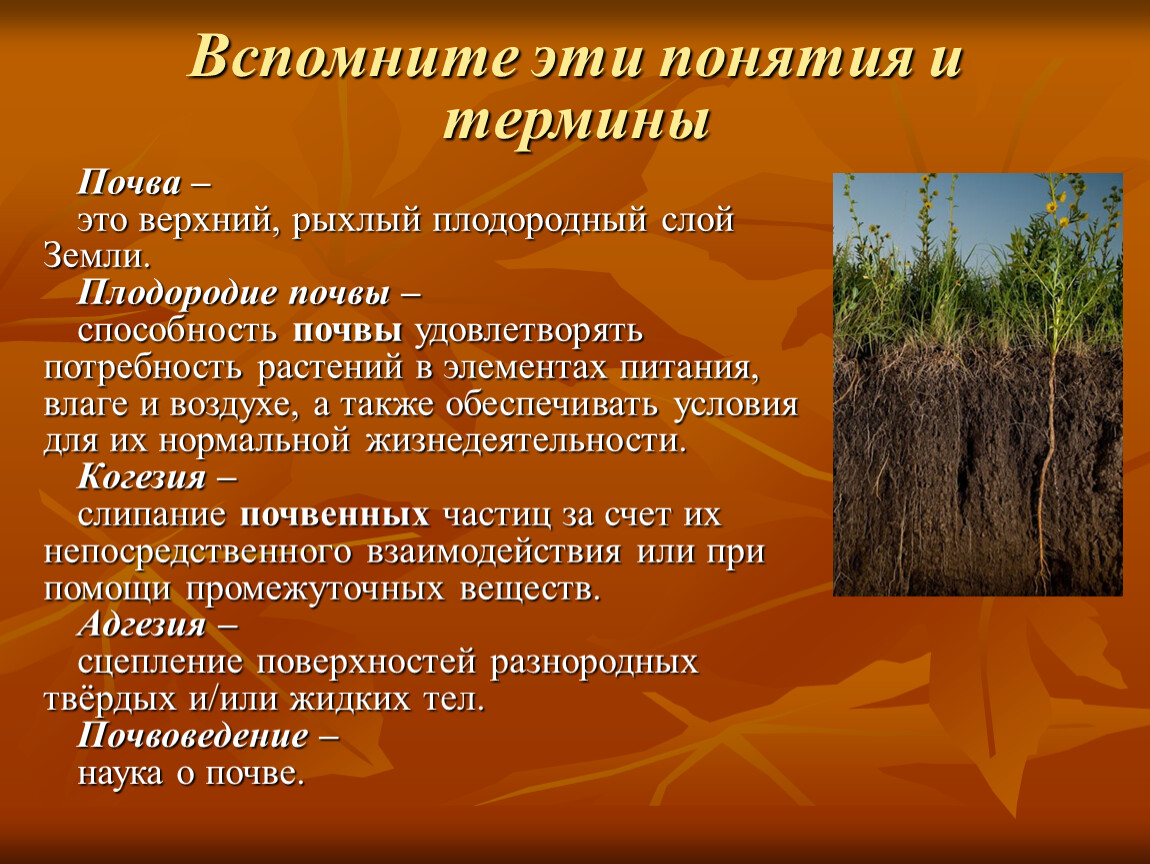 Вспомните эти понятия и термины

Почва –
это верхний, рыхлый плодородный слой Земли.

Плодородие почвы –
способность почвы удовлетворять потребность растений в элементах питания, влаге и воздухе, а также обеспечивать условия для их нормальной жизнедеятельности.

Когезия –
слипание почвенных частиц за счет их непосредственного взаимодействия или при помощи промежуточных веществ.

Адгезия –
сцепление поверхностей разнородных твёрдых и/или жидких тел.

Почвоведение –
наука о почве.